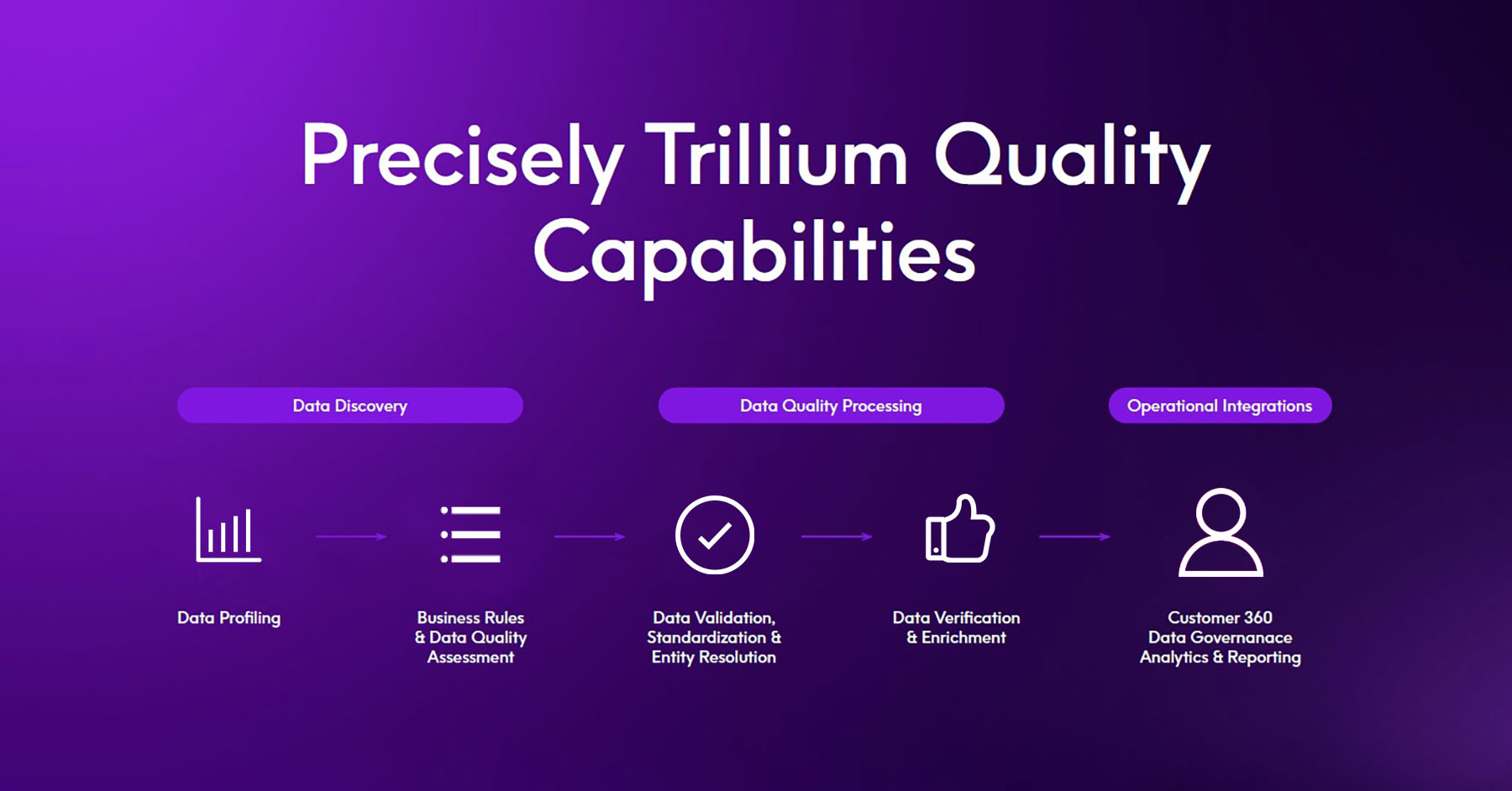 Precisely Trillium Quality Capabilities

Data Discovery

Data Quality Processing

Operational Integrations

Data Profiling

Business Rules & Data Quality Assessment

Data Validation, Standardization & Entity Resolution

Data Verification & Enrichment

Customer 360
Data Governanace
Analytics & Reporting